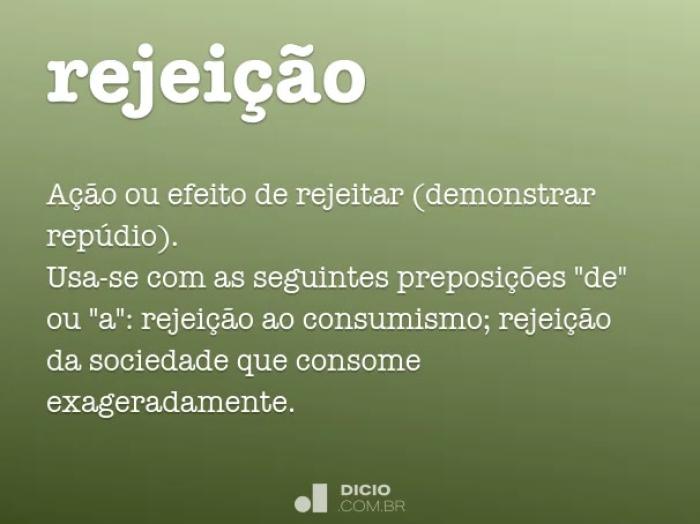 rejeição

Ação ou efeito de rejeitar (demonstrar repúdio).
Usa-se com as seguintes preposições "de" ou "a": rejeição ao consumismo; rejeição da sociedade que consome exageradamente.

DICIO
.COM.BR